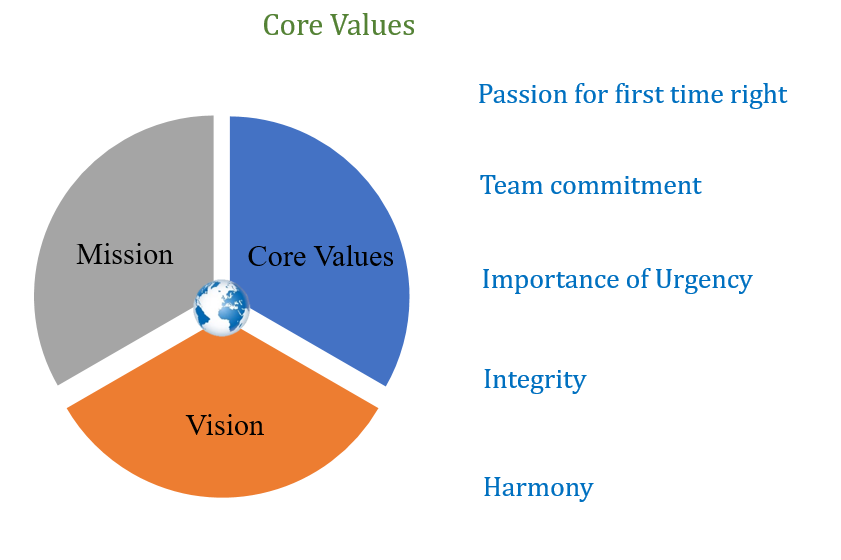 Core Values

Mission

Core Values

Vision

Passion for first time right

Team commitment

Importance of Urgency

Integrity

Harmony